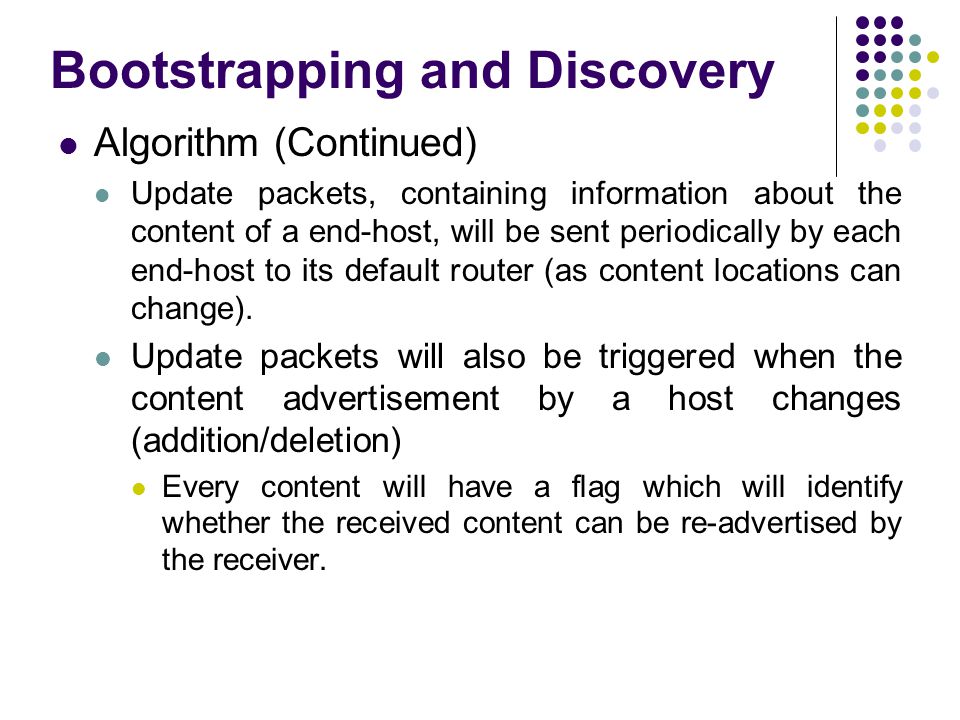 Bootstrapping and Discovery

Algorithm (Continued)

Update packets, containing information about the content of a end-host, will be sent periodically by each end-host to its default router (as content locations can change).

Update packets will also be triggered when the content advertisement by a host changes (addition/deletion)

Every content will have a flag which will identify whether the received content can be re-advertised by the receiver.